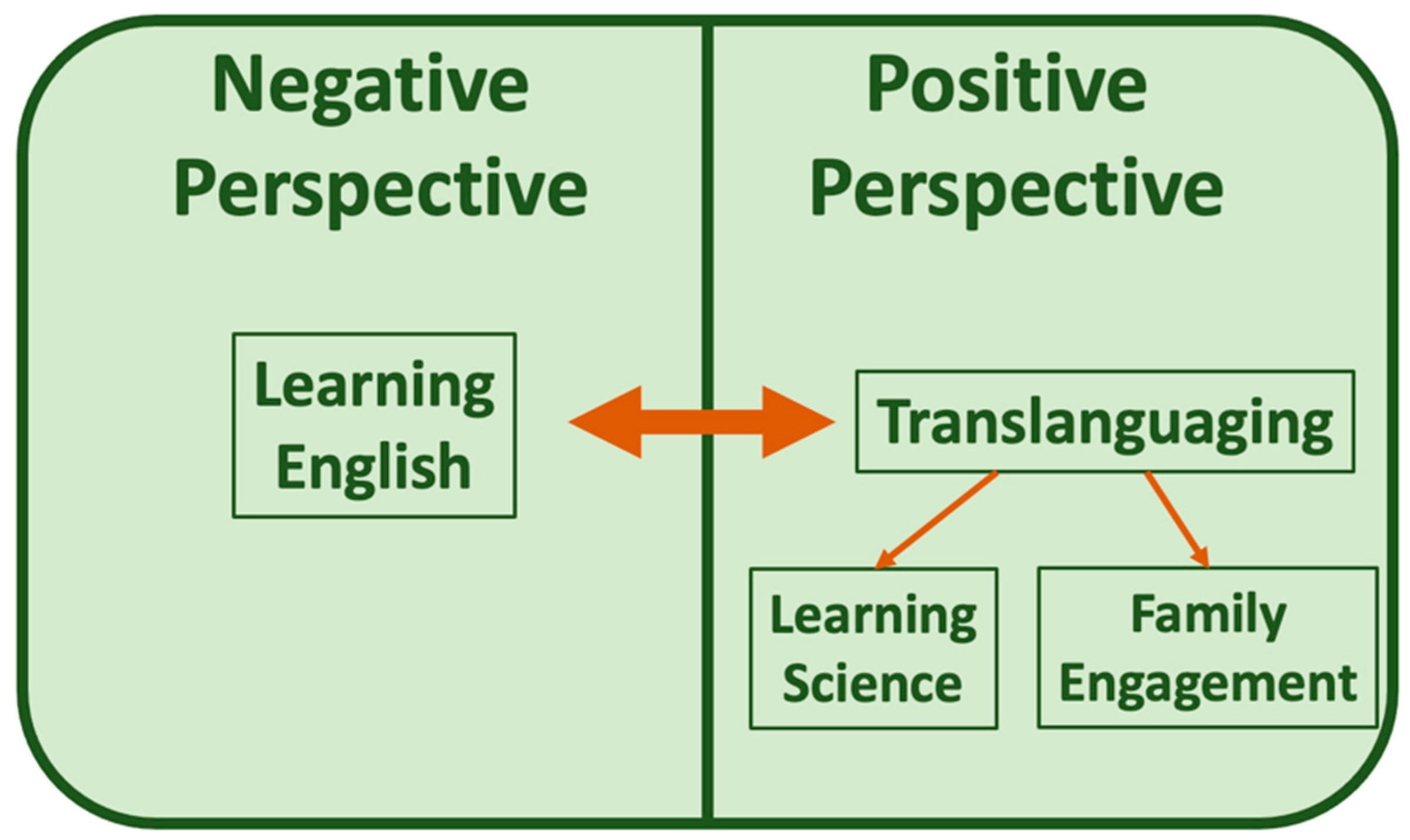 Negative Perspective

Learning English

Positive Perspective

Translanguaging

Learning Science

Family Engagement